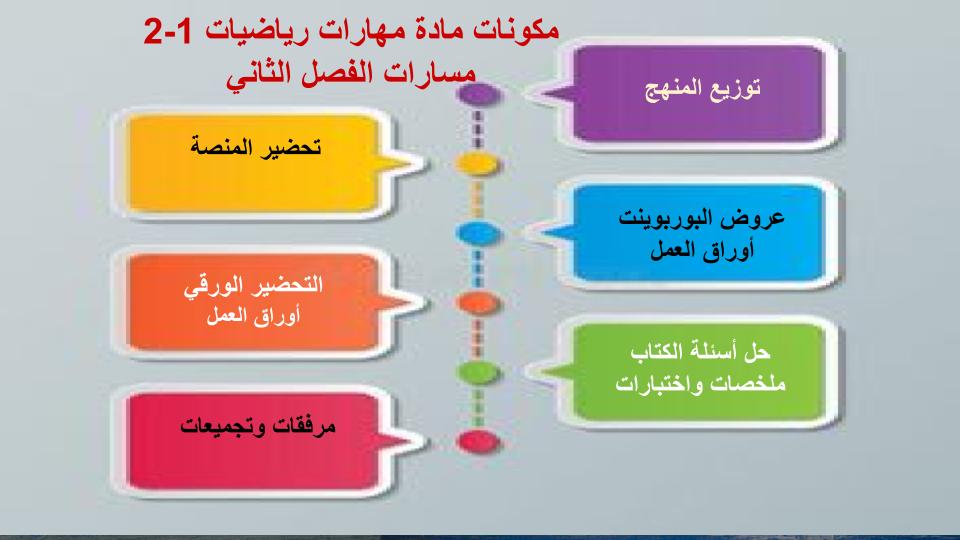 مكونات مادة مهارات رياضيات 1-2
مسارات الفصل الثاني

توزيع المنهج

تحضير المنصة

عروض البوربوينت
أوراق العمل

التحضير الورقي
أوراق العمل

حل أسئلة الكتاب
ملخصات واختبارات

مرفقات وتجميعات